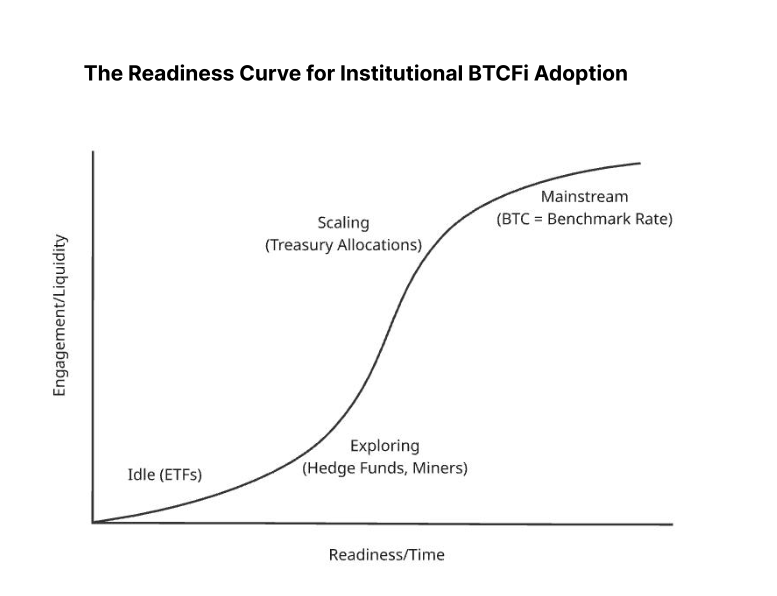 The Readiness Curve for Institutional BTCFi Adoption

Engagement/Liquidity

Mainstream
(BTC = Benchmark Rate)

Scaling
(Treasury Allocations)

Exploring
(Hedge Funds, Miners)

Idle (ETFs)

Readiness/Time